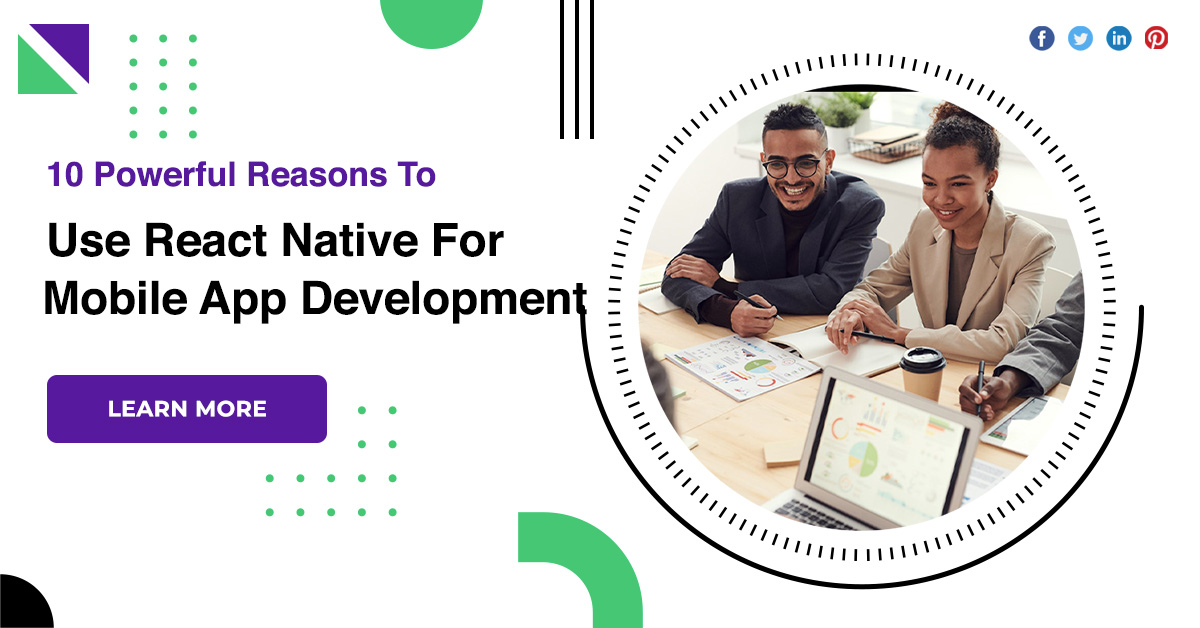 10 Powerful Reasons To

Use React Native For Mobile App Development

LEARN MORE